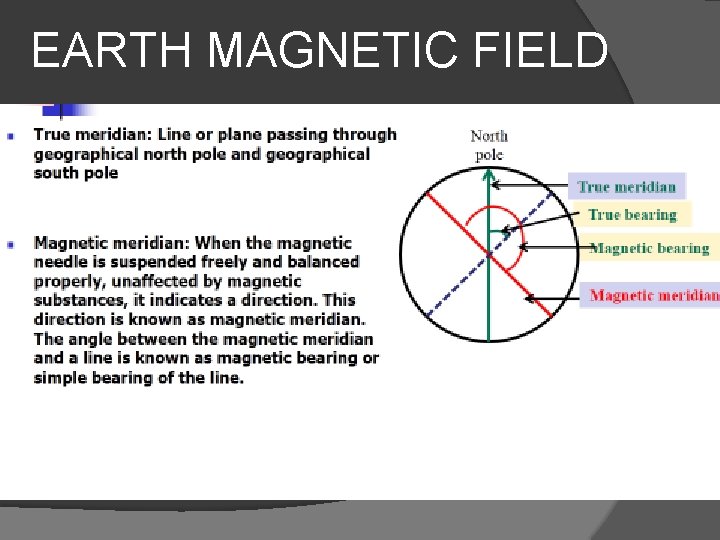 EARTH MAGNETIC FIELD

True meridian: Line or plane passing through geographical north pole and geographical south pole

Magnetic meridian: When the magnetic needle is suspended freely and balanced properly, unaffected by magnetic substances, it indicates a direction. This direction is known as magnetic meridian. The angle between the magnetic meridian and a line is known as magnetic bearing or simple bearing of the line.

North pole

True meridian

True bearing

Magnetic bearing

Magnetic meridian